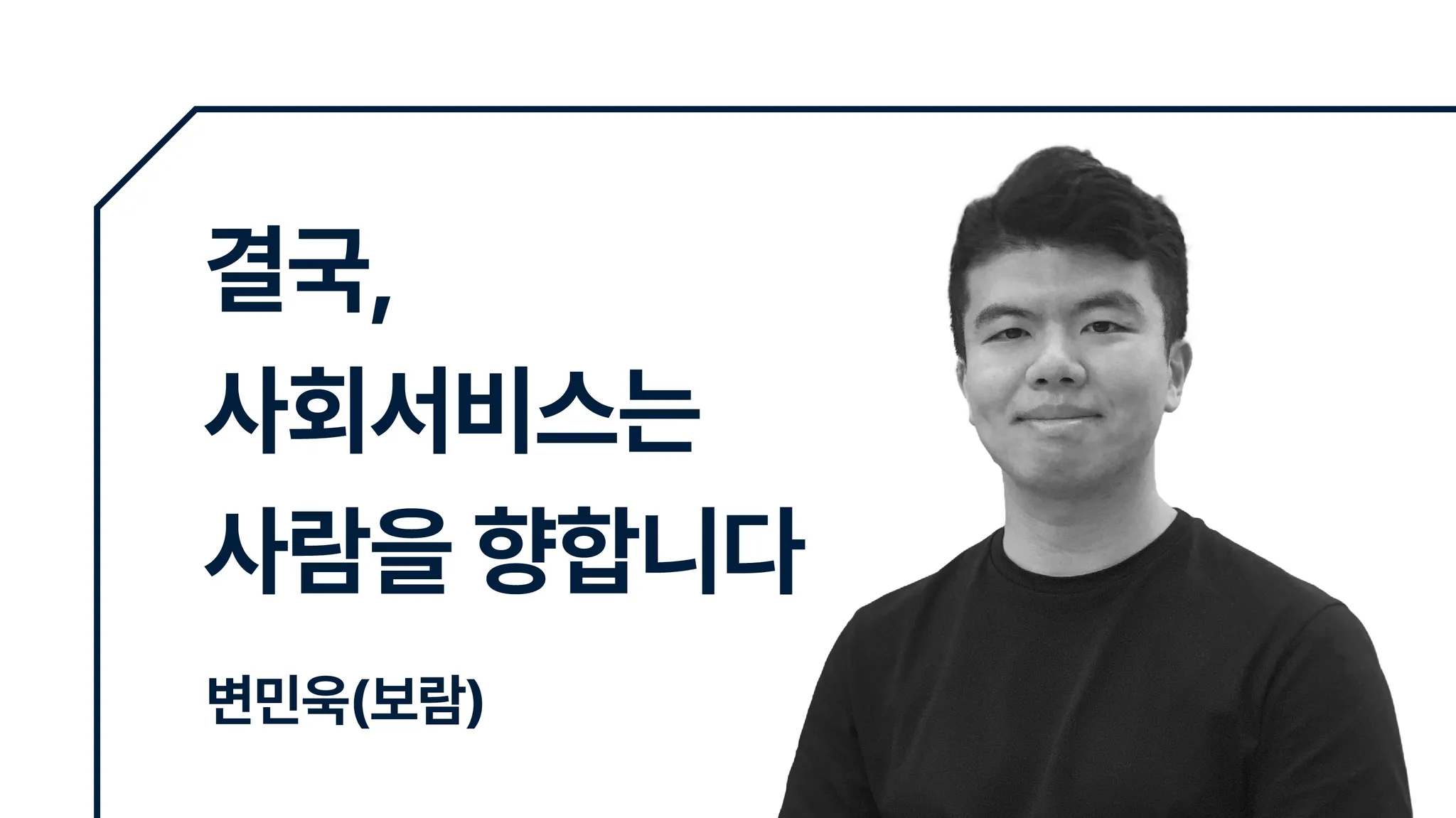 결국,
사회서비스는
사람을 향합니다

변민욱(보람)